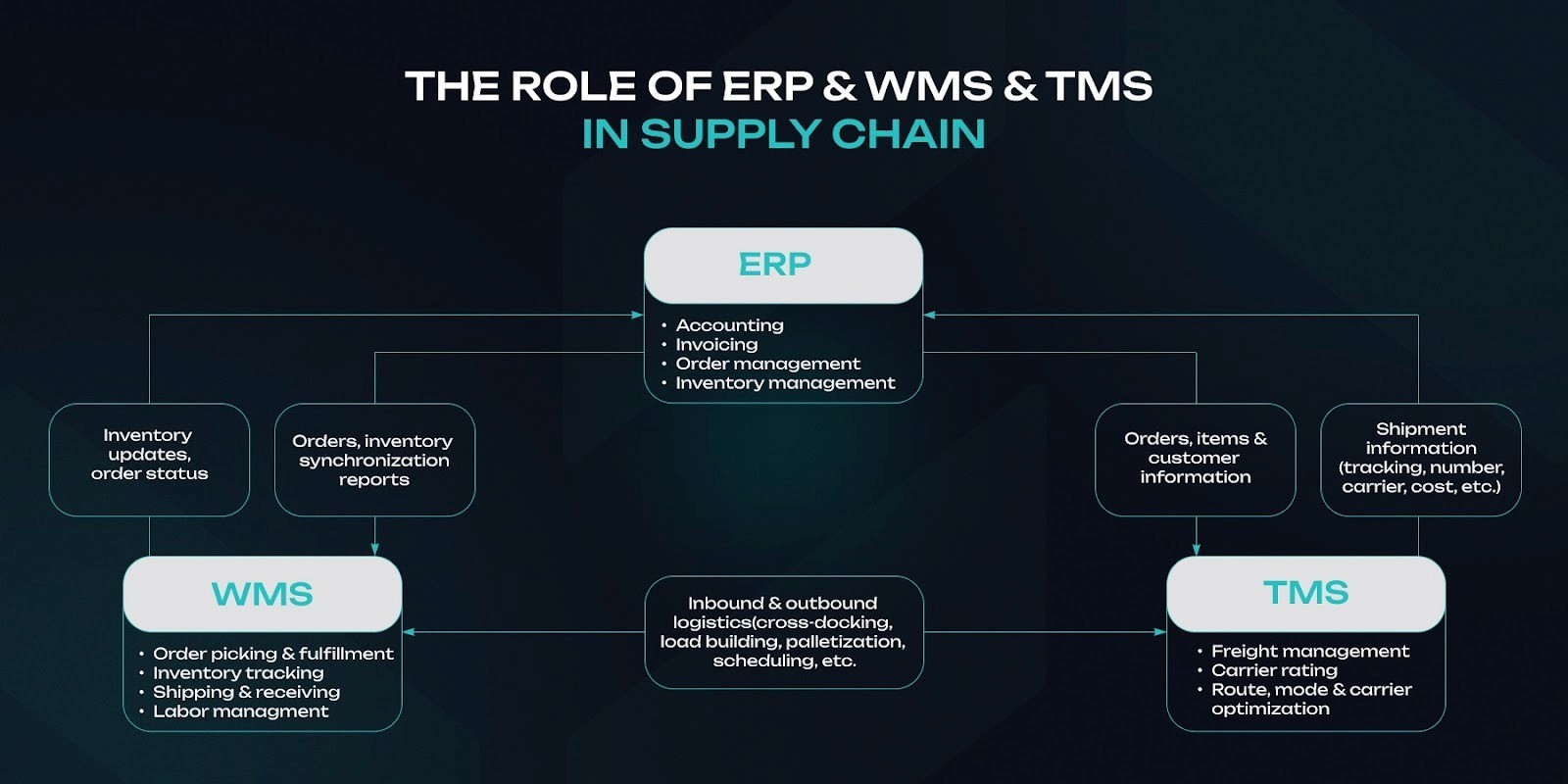 THE ROLE OF ERP & WMS & TMS
IN SUPPLY CHAIN

ERP
• Accounting
• Invoicing
• Order management
• Inventory management

Inventory updates, order status

Orders, inventory synchronization reports

Orders, items & customer information

Shipment information (tracking, number, carrier, cost, etc.)

WMS
• Order picking & fulfillment
• Inventory tracking
• Shipping & receiving
• Labor managment

Inbound & outbound logistics(cross-docking, load building, palletization, scheduling, etc.

TMS
• Freight management
• Carrier rating
• Route, mode & carrier optimization